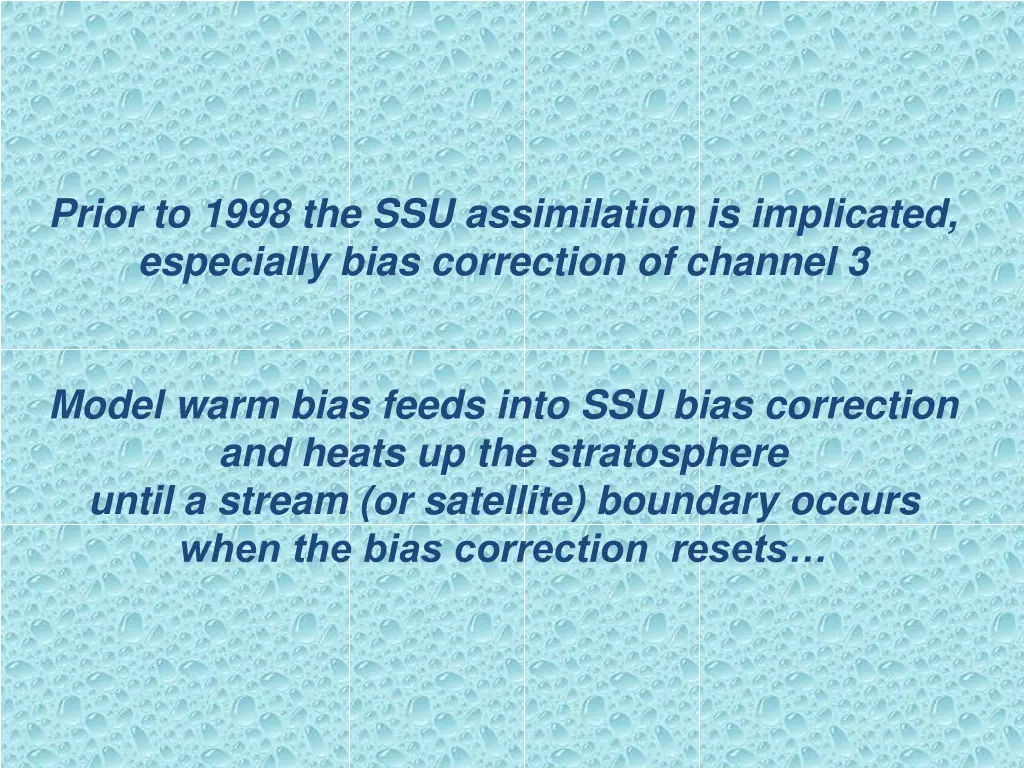 Prior to 1998 the SSU assimilation is implicated, especially bias correction of channel 3

Model warm bias feeds into SSU bias correction and heats up the stratosphere until a stream (or satellite) boundary occurs when the bias correction resets…